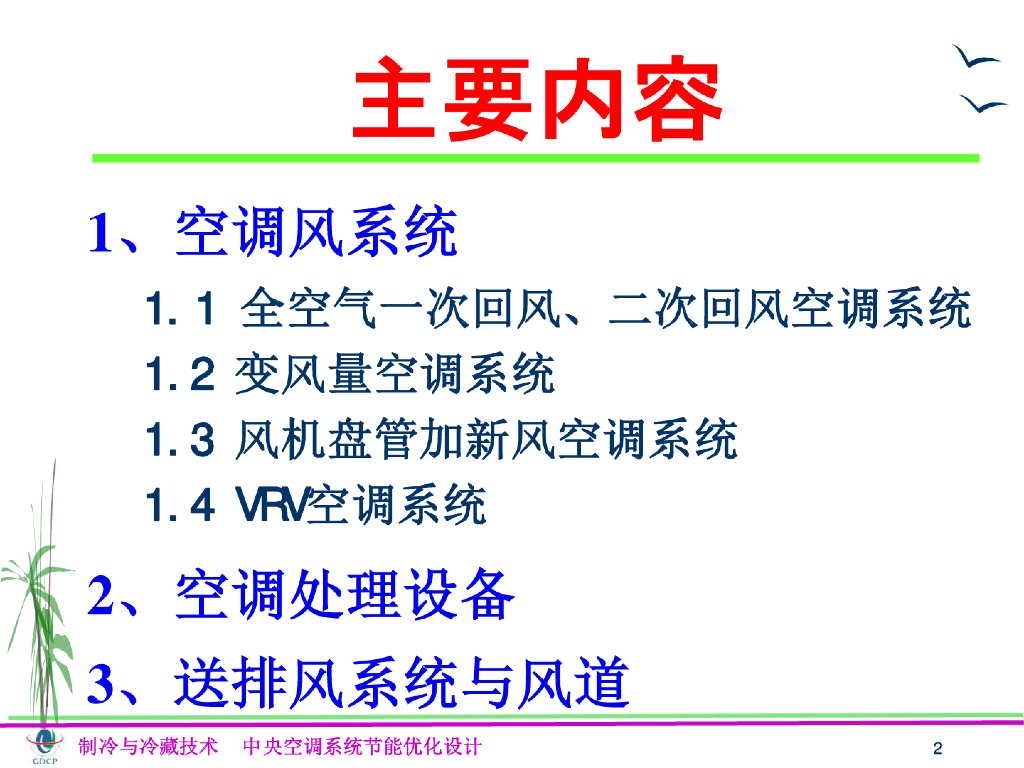 主要内容

1、空调风系统

1.1 全空气一次回风、二次回风空调系统

1.2 变风量空调系统

1.3 风机盘管加新风空调系统

1.4 VRV空调系统

2、空调处理设备

3、送排风系统与风道

GDCP

制冷与冷藏技术 中央空调系统节能优化设计

2